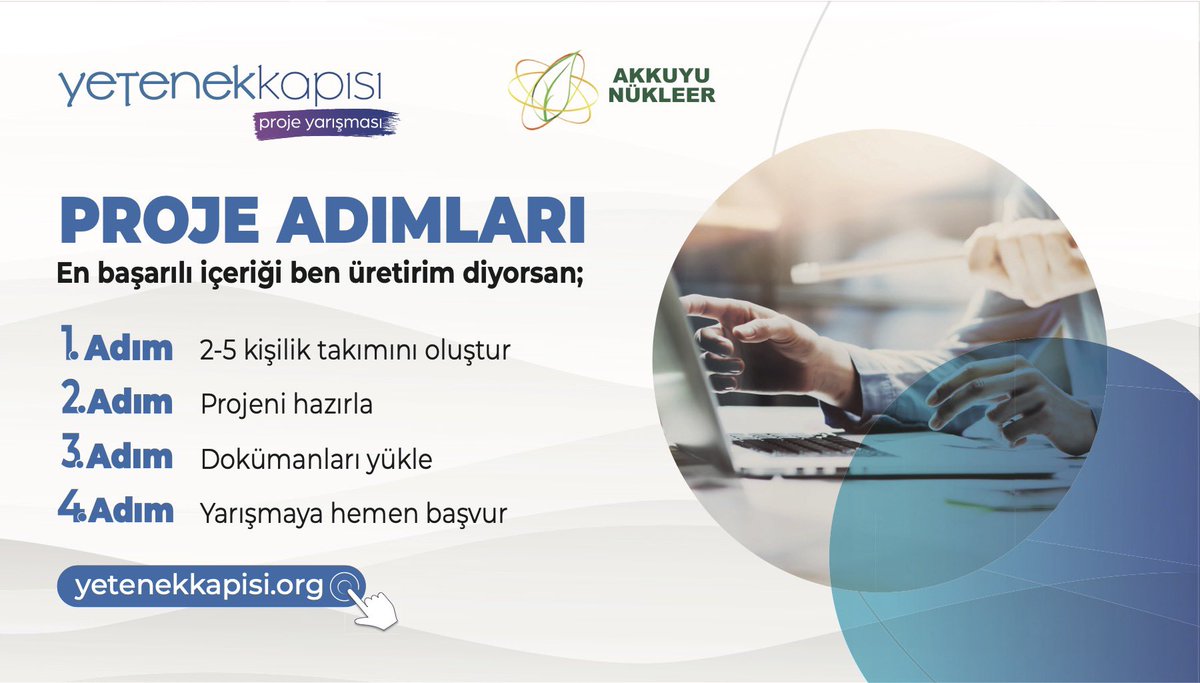 yetenekkapısı
proje yarışması

AKKUYU
NÜKLEER

PROJE ADIMLARI
En başarılı içeriği ben üretirim diyorsan;

1. Adım 2-5 kişilik takımını oluştur
2. Adım Projeni hazırla
3. Adım Dokümanları yükle
4. Adım Yarışmaya hemen başvur

yetenekkapisi.org